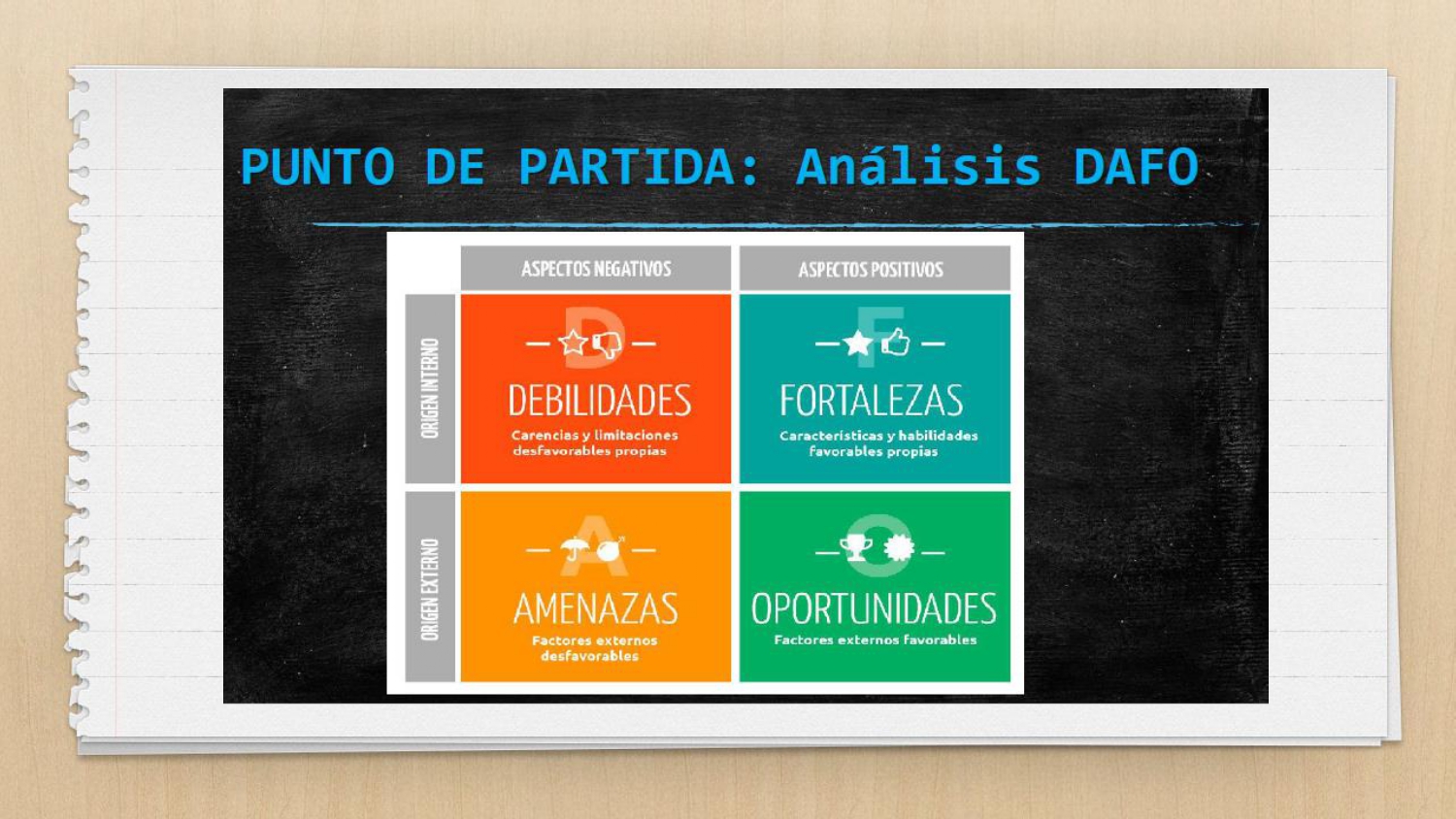 PUNTO DE PARTIDA: Análisis DAFO

ASPECTOS NEGATIVOS

ASPECTOS POSITIVOS

ORIGEN INTERNO

D

DEBILIDADES

Carencias y limitaciones desfavorables propias

F

FORTALEZAS

Características y habilidades favorables propias

ORIGEN EXTERNO

A

AMENAZAS

Factores externos desfavorables

O

OPORTUNIDADES

Factores externos favorables